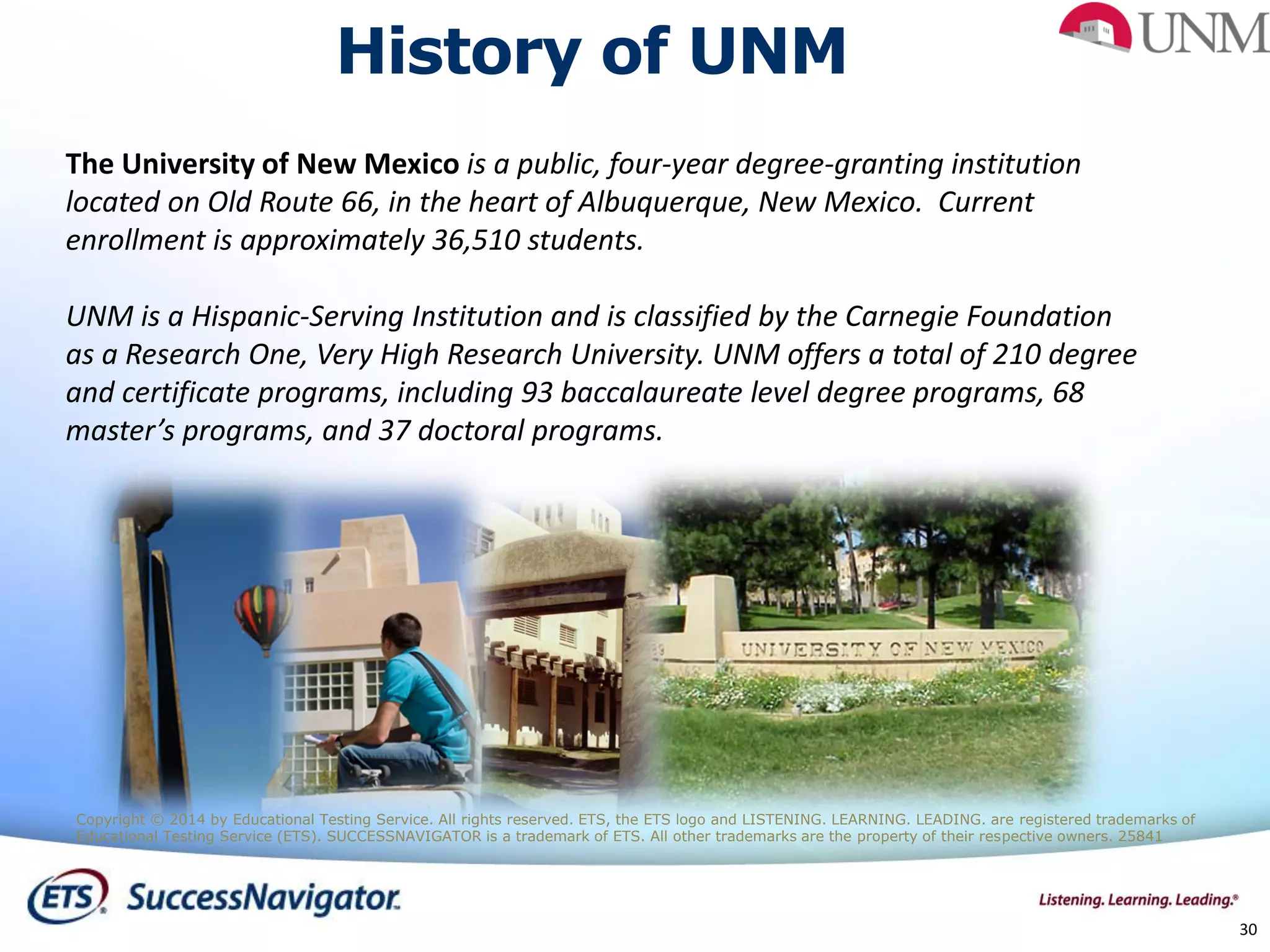 History of UNM

UNM

The University of New Mexico is a public, four-year degree-granting institution located on Old Route 66, in the heart of Albuquerque, New Mexico.  Current enrollment is approximately 36,510 students.

UNM is a Hispanic-Serving Institution and is classified by the Carnegie Foundation as a Research One, Very High Research University. UNM offers a total of 210 degree and certificate programs, including 93 baccalaureate level degree programs, 68 master's programs, and 37 doctoral programs.

UNIVERSITY OF NEW MEXICO

Copyright © 2014 by Educational Testing Service. All rights reserved. ETS, the ETS logo and LISTENING. LEARNING. LEADING. are registered trademarks of Educational Testing Service (ETS). SUCCESSNAVIGATOR is a trademark of ETS. All other trademarks are the property of their respective owners. 25841

ETS SuccessNavigator

Listening. Learning. Leading.®

30